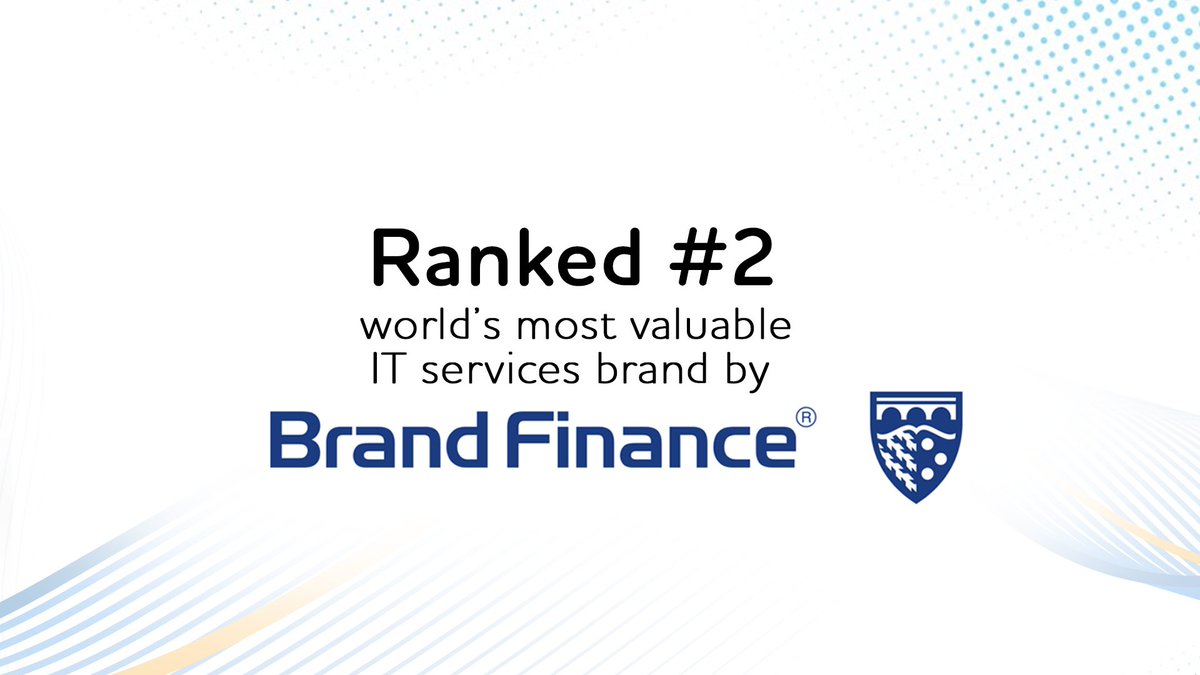 Ranked #2
world's most valuable
IT services brand by
Brand Finance®